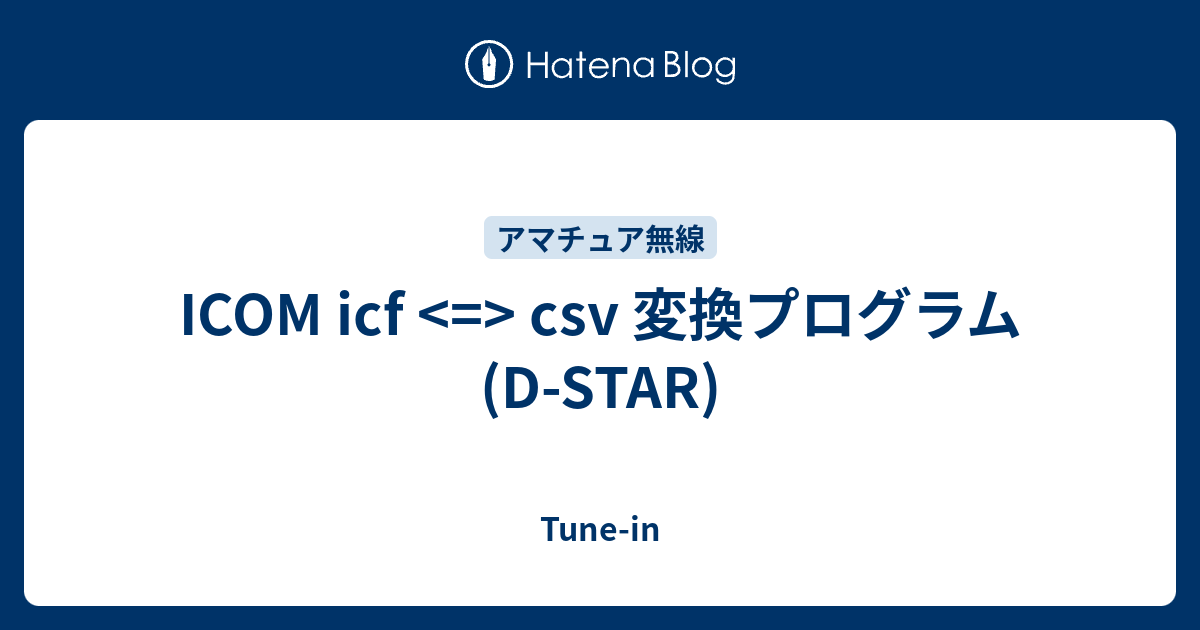 Hatena Blog

アマチュア無線

ICOM icf <=> csv 変換プログラム (D-STAR)

Tune-in